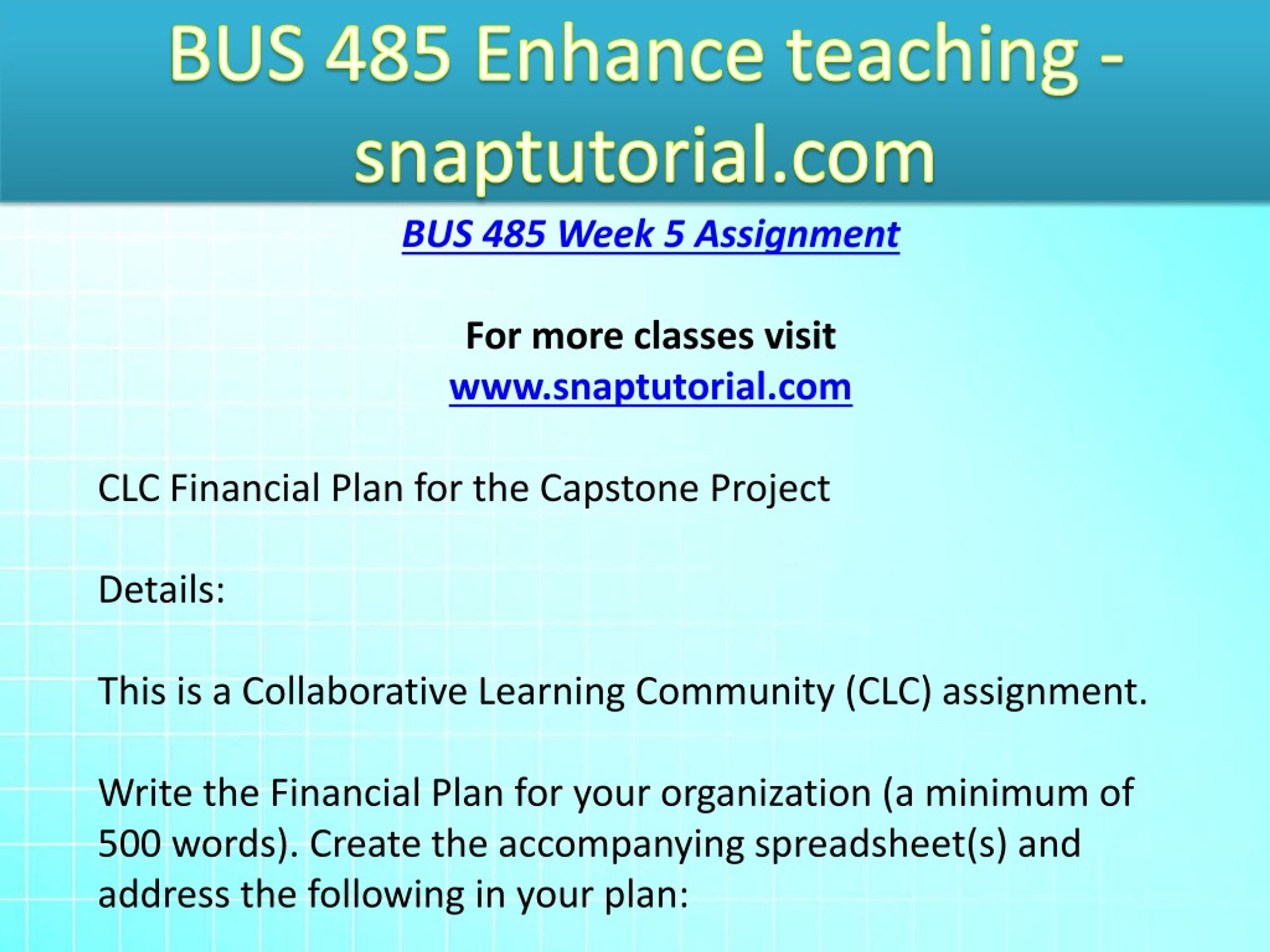 BUS 485 Enhance teaching - snaptutorial.com

BUS 485 Week 5 Assignment

For more classes visit
www.snaptutorial.com

CLC Financial Plan for the Capstone Project

Details:

This is a Collaborative Learning Community (CLC) assignment.

Write the Financial Plan for your organization (a minimum of 500 words). Create the accompanying spreadsheet(s) and address the following in your plan: